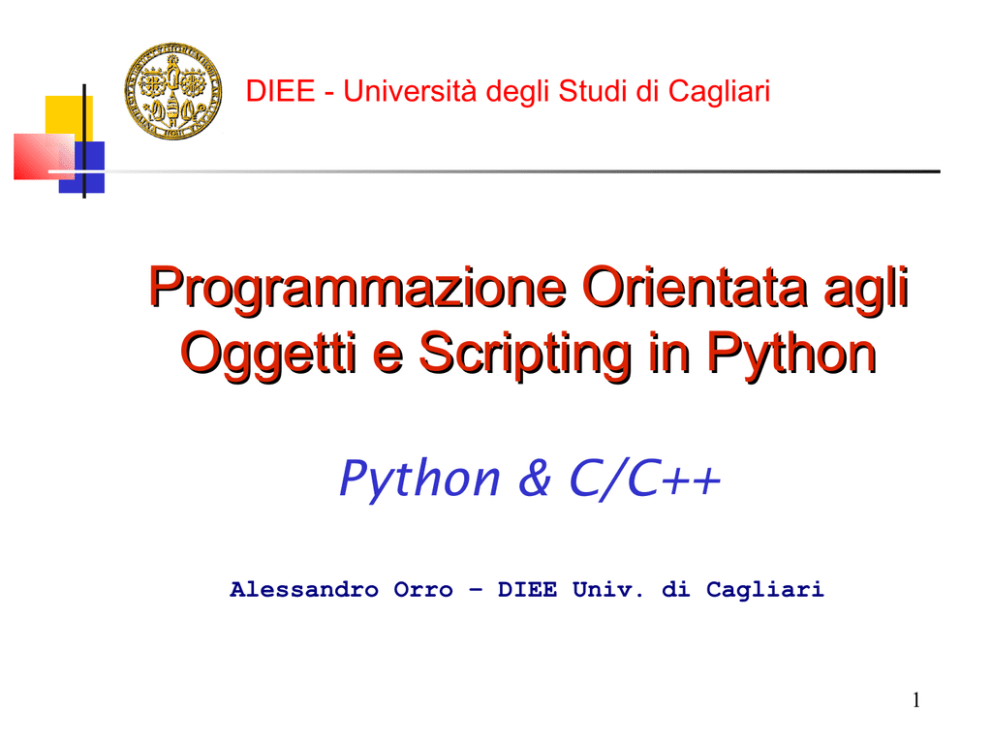 DIEE - Università degli Studi di Cagliari

Programmazione Orientata agli Oggetti e Scripting in Python

Python & C/C++

Alessandro Orro – DIEE Univ. di Cagliari

1